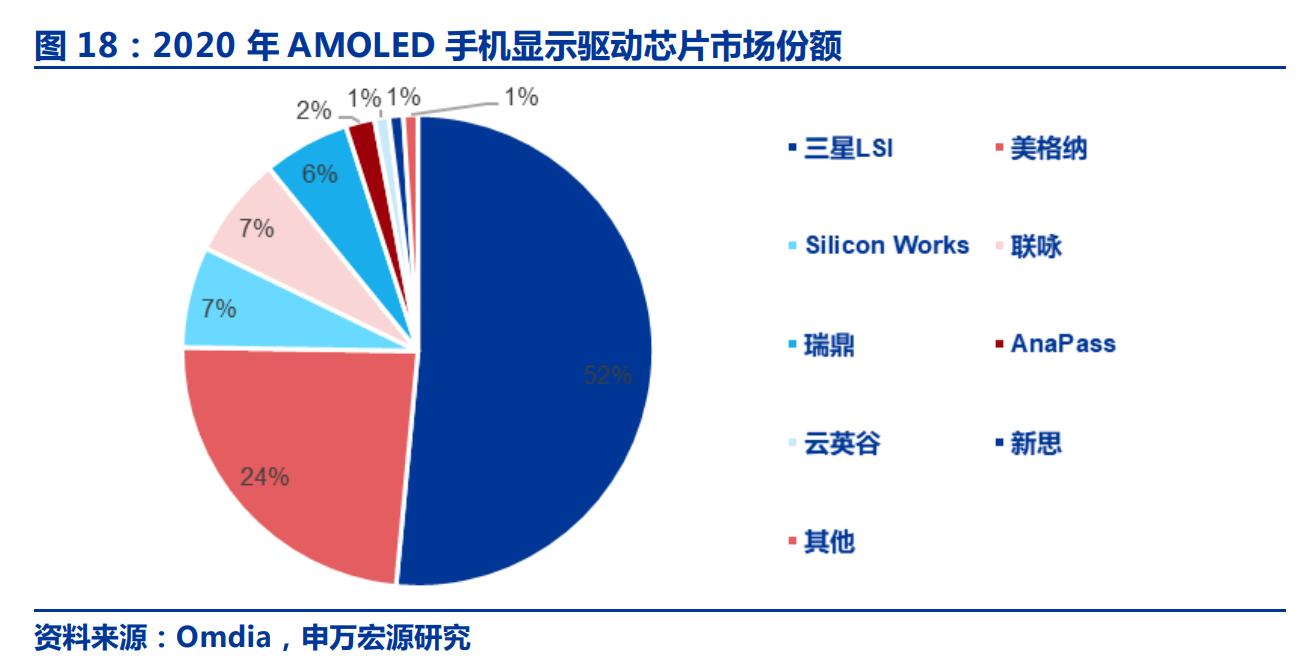 图 18：2020 年 AMOLED 手机显示驱动芯片市场份额

2%
1%
1%
1%
6%
7%
7%
52%
24%

三星LSI
美格纳
Silicon Works
联咏
瑞鼎
AnaPass
云英谷
新思
其他

资料来源：Omdia，申万宏源研究